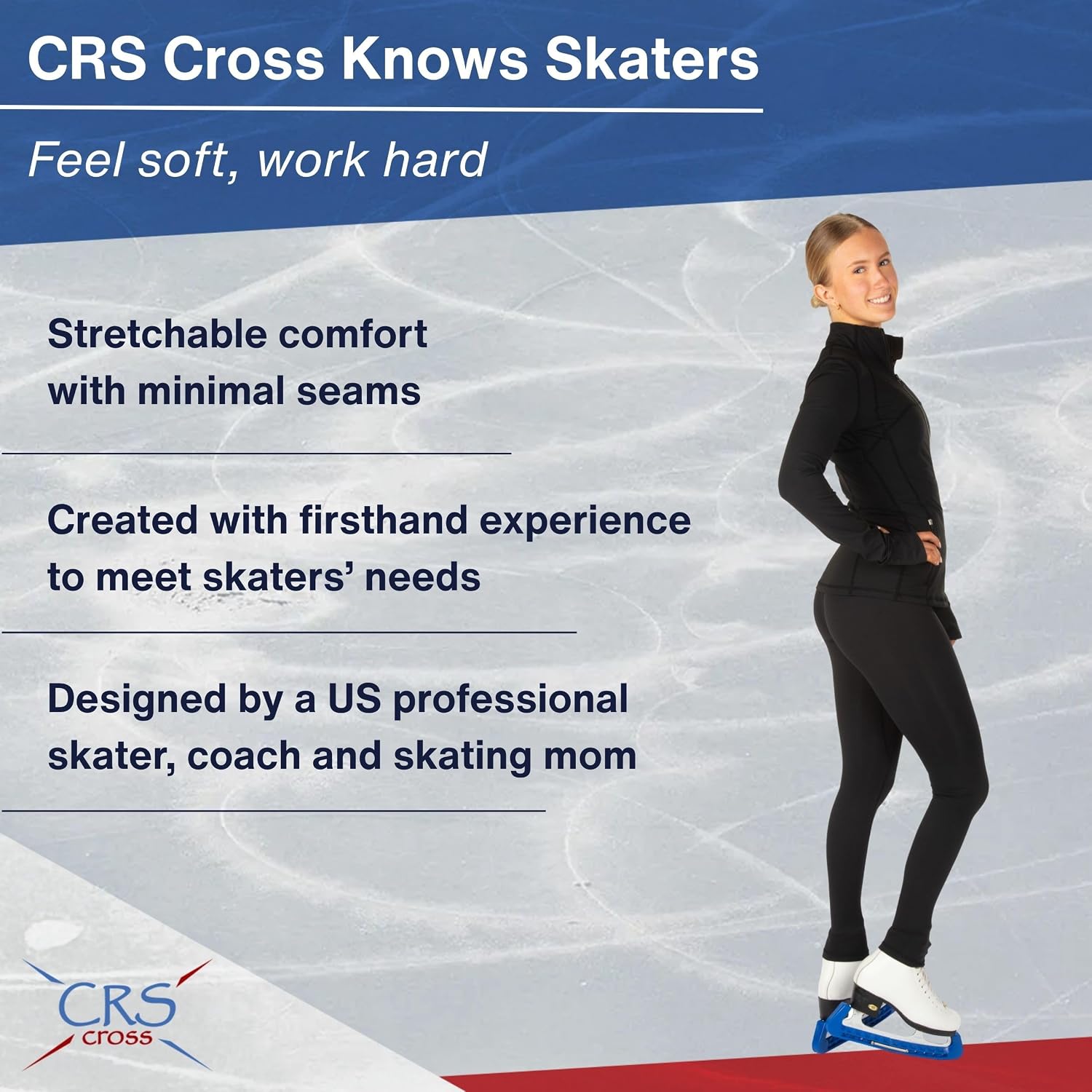 CRS Cross Knows Skaters

Feel soft, work hard

Stretchable comfort with minimal seams

Created with firsthand experience to meet skaters' needs

Designed by a US professional skater, coach and skating mom

CRS
cross